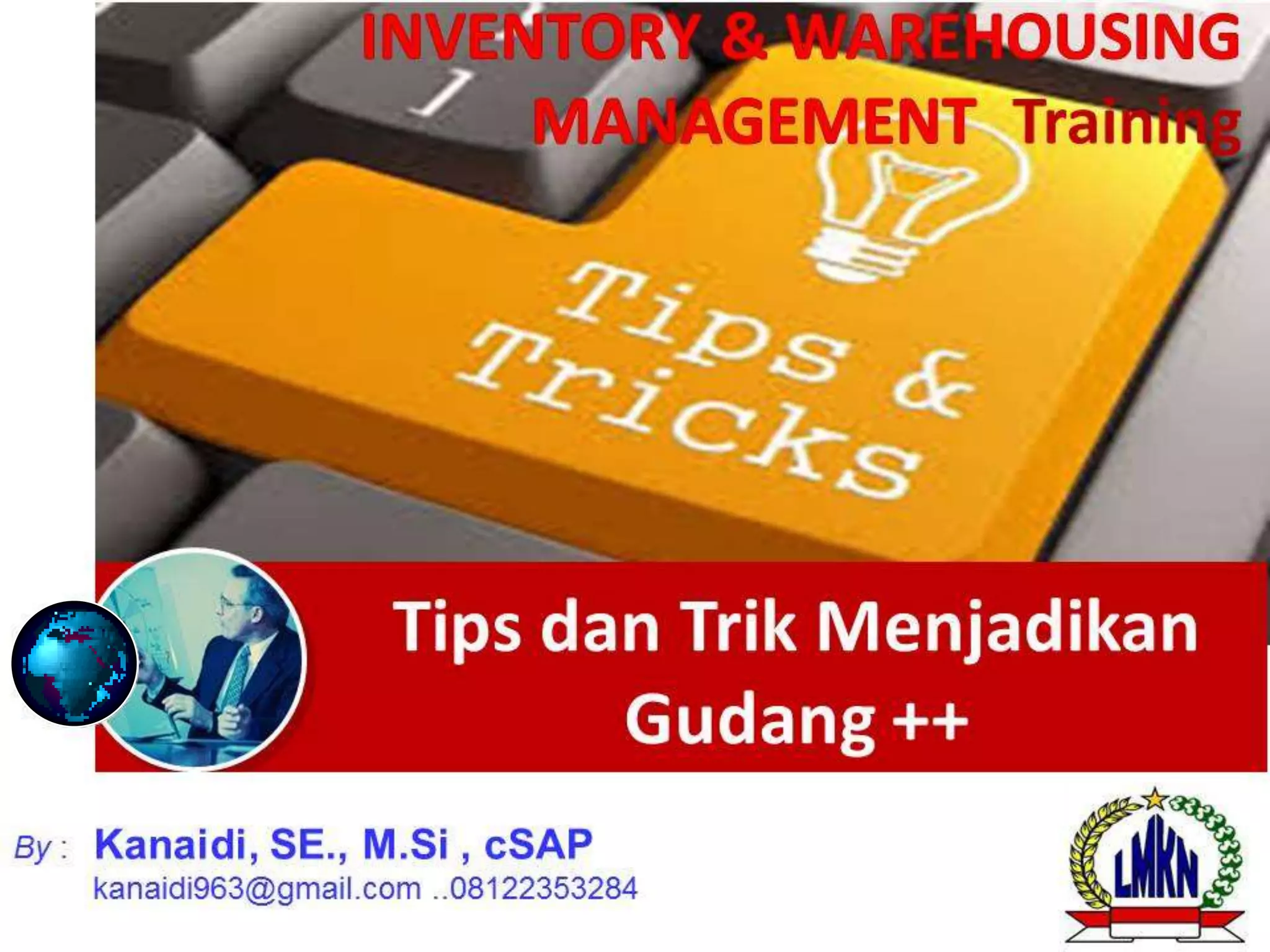 INVENTORY & WAREHOUSING MANAGEMENT Training

]

Tips & Tricks

Tips dan Trik Menjadikan Gudang ++

By : Kanaidi, SE., M.Si , cSAP
kanaidi963@gmail.com ..08122353284

LMKN